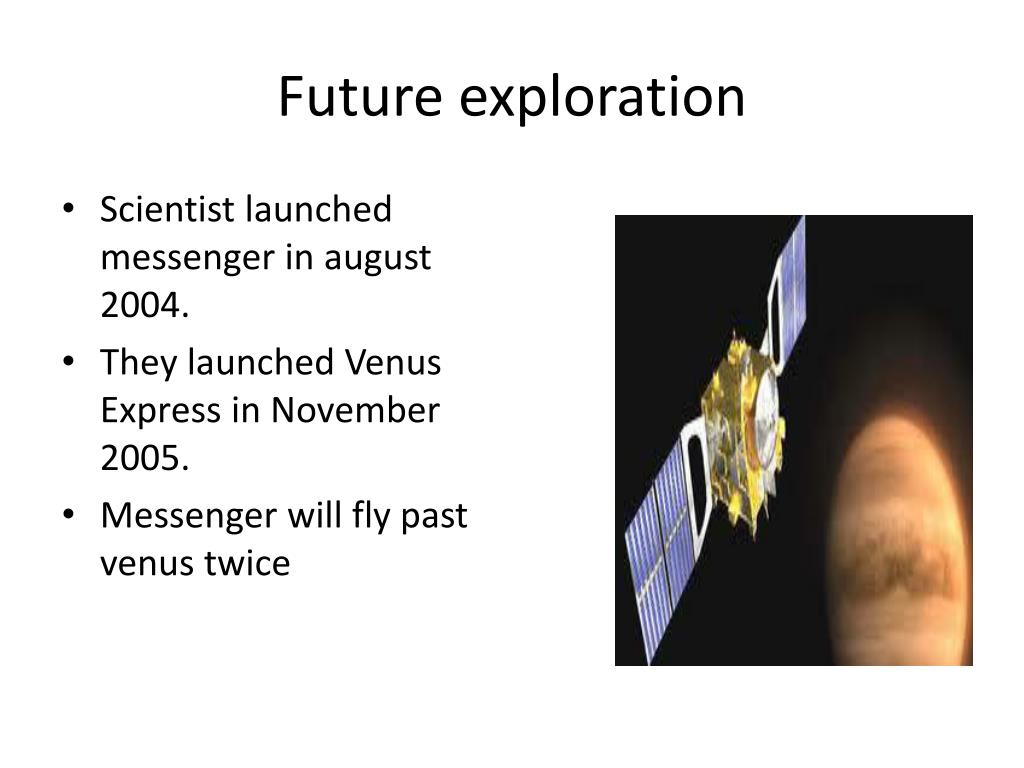 Future exploration

• Scientist launched messenger in august 2004.
• They launched Venus Express in November 2005.
• Messenger will fly past venus twice